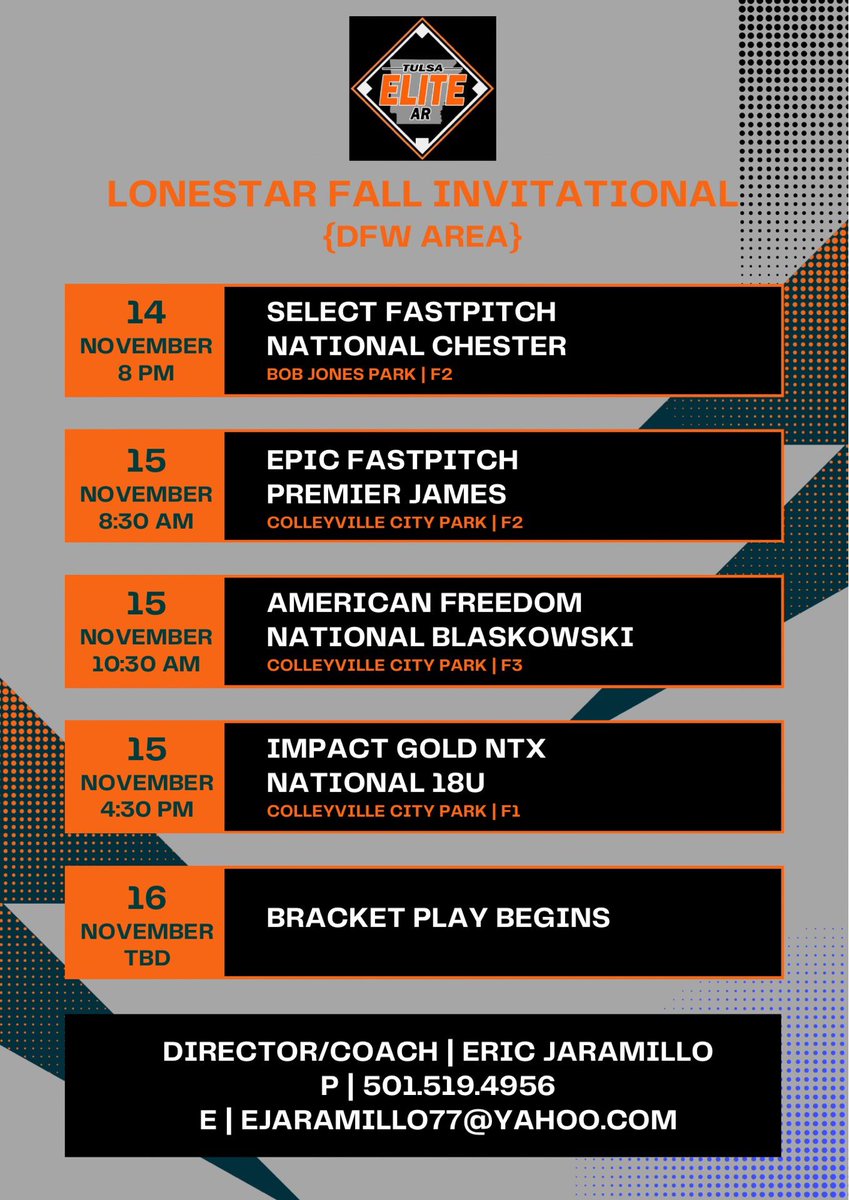 TULSA
ELITE
AR

LONESTAR FALL INVITATIONAL
{DFW AREA}

14
NOVEMBER
8 PM

SELECT FASTPITCH
NATIONAL CHESTER
BOB JONES PARK | F2

15
NOVEMBER
8:30 AM

EPIC FASTPITCH
PREMIER JAMES
COLLEYVILLE CITY PARK | F2

15
NOVEMBER
10:30 AM

AMERICAN FREEDOM
NATIONAL BLASKOWSKI
COLLEYVILLE CITY PARK | F3

15
NOVEMBER
4:30 PM

IMPACT GOLD NTX
NATIONAL 18U
COLLEYVILLE CITY PARK | F1

16
NOVEMBER
TBD

BRACKET PLAY BEGINS

DIRECTOR/COACH | ERIC JARAMILLO
P | 501.519.4956
E | EJARAMILLO77@YAHOO.COM